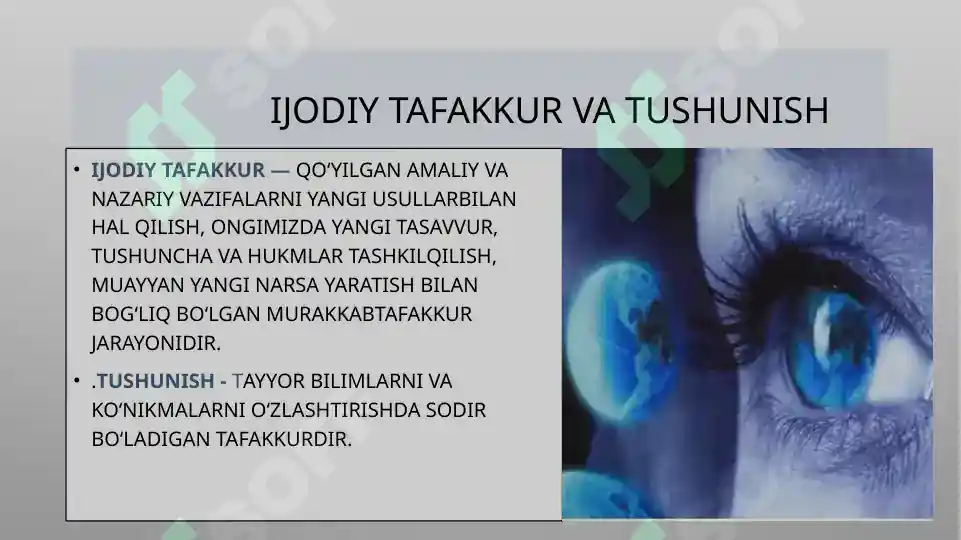 IJODIY TAFAKKUR VA TUSHUNISH

• IJODIY TAFAKKUR — QO‘YILGAN AMALIY VA NAZARIY VAZIFALARNI YANGI USULLARBILAN HAL QILISH, ONGIMIZDA YANGI TASAVVUR, TUSHUNCHA VA HUKMLAR TASHKILQILISH, MUAYYAN YANGI NARSA YARATISH BILAN BOG‘LIQ BO‘LGAN MURAKKABTAFAKKUR JARAYONIDIR.

• .TUSHUNISH - TAYYOR BILIMLARNI VA KO‘NIKMALARNI O‘ZLASHTIRISHDA SODIR BO‘LADIGAN TAFAKKURDIR.